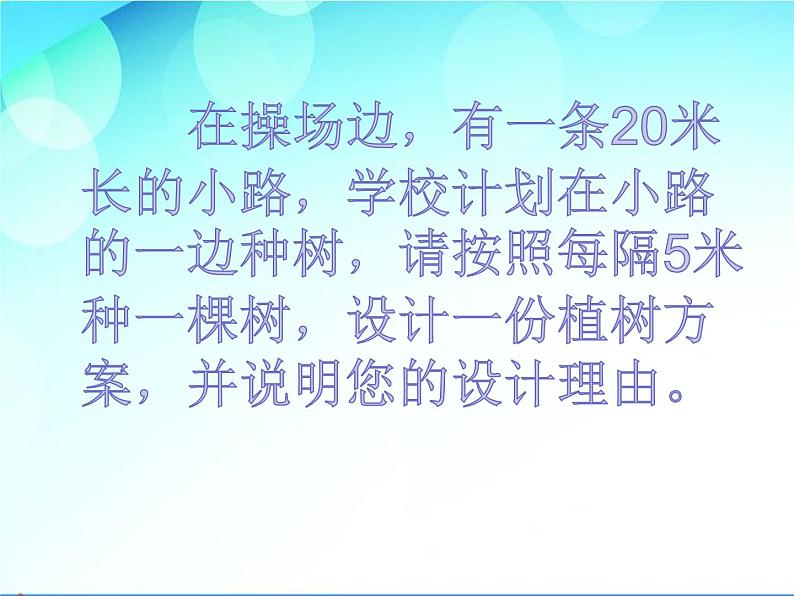 在操场边，有一条20米长的小路，学校计划在小路的一边种树，请按照每隔5米种一棵树，设计一份植树方案，并说明您的设计理由。